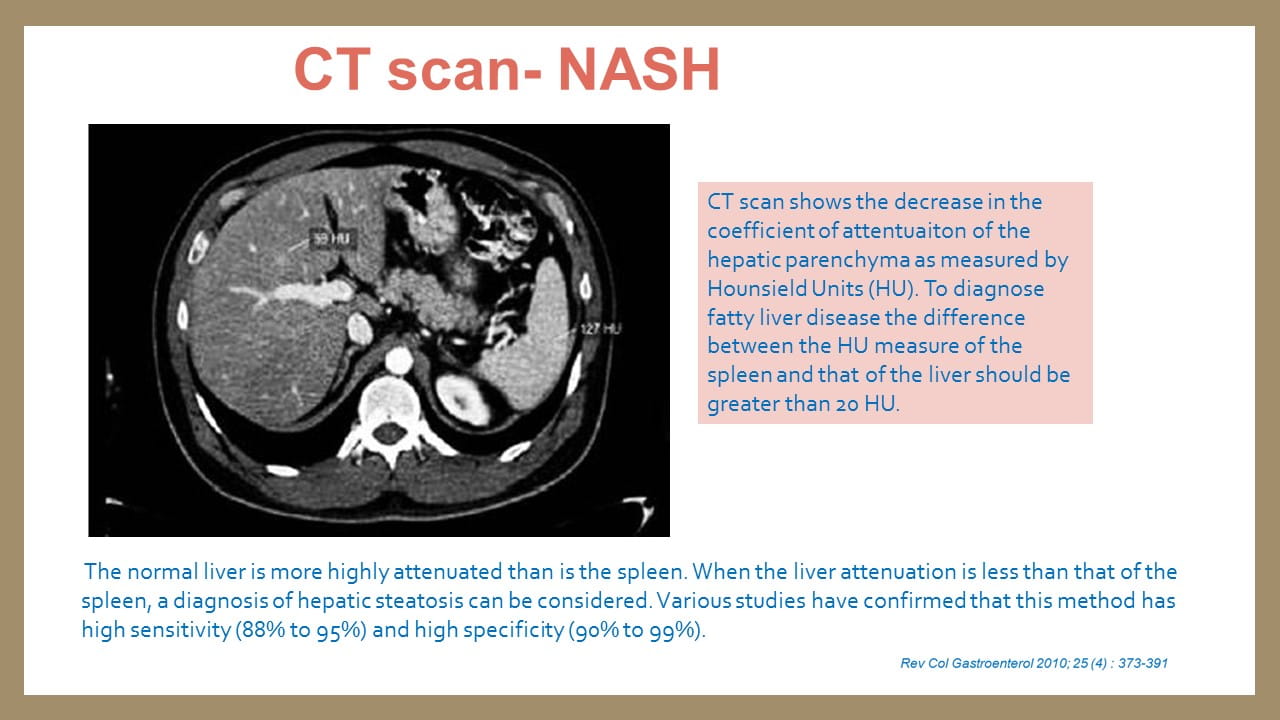 CT scan- NASH

59 HU

127 HU

CT scan shows the decrease in the coefficient of attentuaiton of the hepatic parenchyma as measured by Hounsield Units (HU). To diagnose fatty liver disease the difference between the HU measure of the spleen and that of the liver should be greater than 20 HU.

The normal liver is more highly attenuated than is the spleen. When the liver attenuation is less than that of the spleen, a diagnosis of hepatic steatosis can be considered. Various studies have confirmed that this method has high sensitivity (88% to 95%) and high specificity (90% to 99%).

Rev Col Gastroenterol 2010; 25 (4) : 373-391